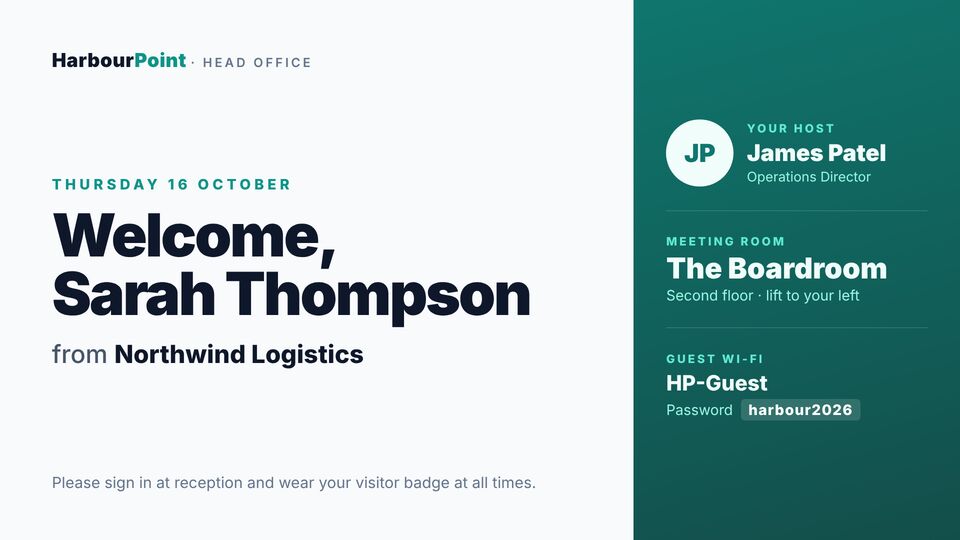 HarbourPoint · HEAD OFFICE

THURSDAY 16 OCTOBER

Welcome,
Sarah Thompson

from Northwind Logistics

Please sign in at reception and wear your visitor badge at all times.

JP

YOUR HOST
James Patel
Operations Director

MEETING ROOM
The Boardroom
Second floor · lift to your left

GUEST WI-FI
HP-Guest
Password harbour2026